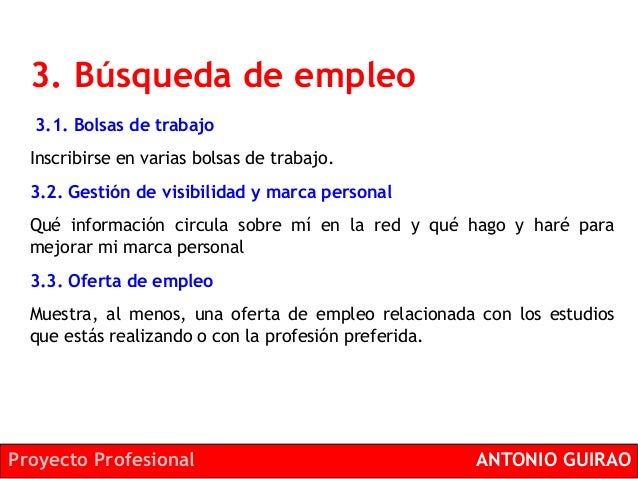 3. Búsqueda de empleo

3.1. Bolsas de trabajo

Inscribirse en varias bolsas de trabajo.

3.2. Gestión de visibilidad y marca personal

Qué información circula sobre mí en la red y qué hago y haré para mejorar mi marca personal

3.3. Oferta de empleo

Muestra, al menos, una oferta de empleo relacionada con los estudios que estás realizando o con la profesión preferida.

Proyecto Profesional

ANTONIO GUIRAO